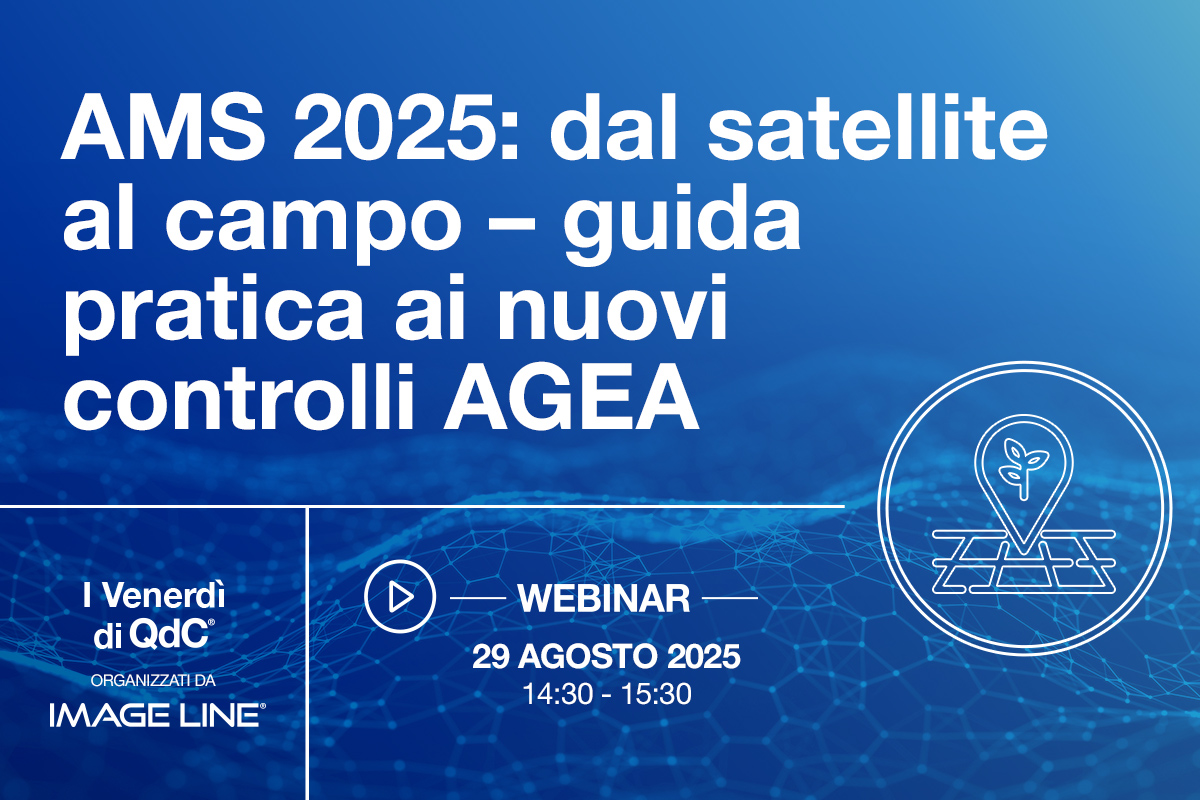 AMS 2025: dal satellite al campo – guida pratica ai nuovi controlli AGEA

I Venerdì di QdC®
ORGANIZZATI DA
IMAGE LINE®

WEBINAR
29 AGOSTO 2025
14:30 - 15:30